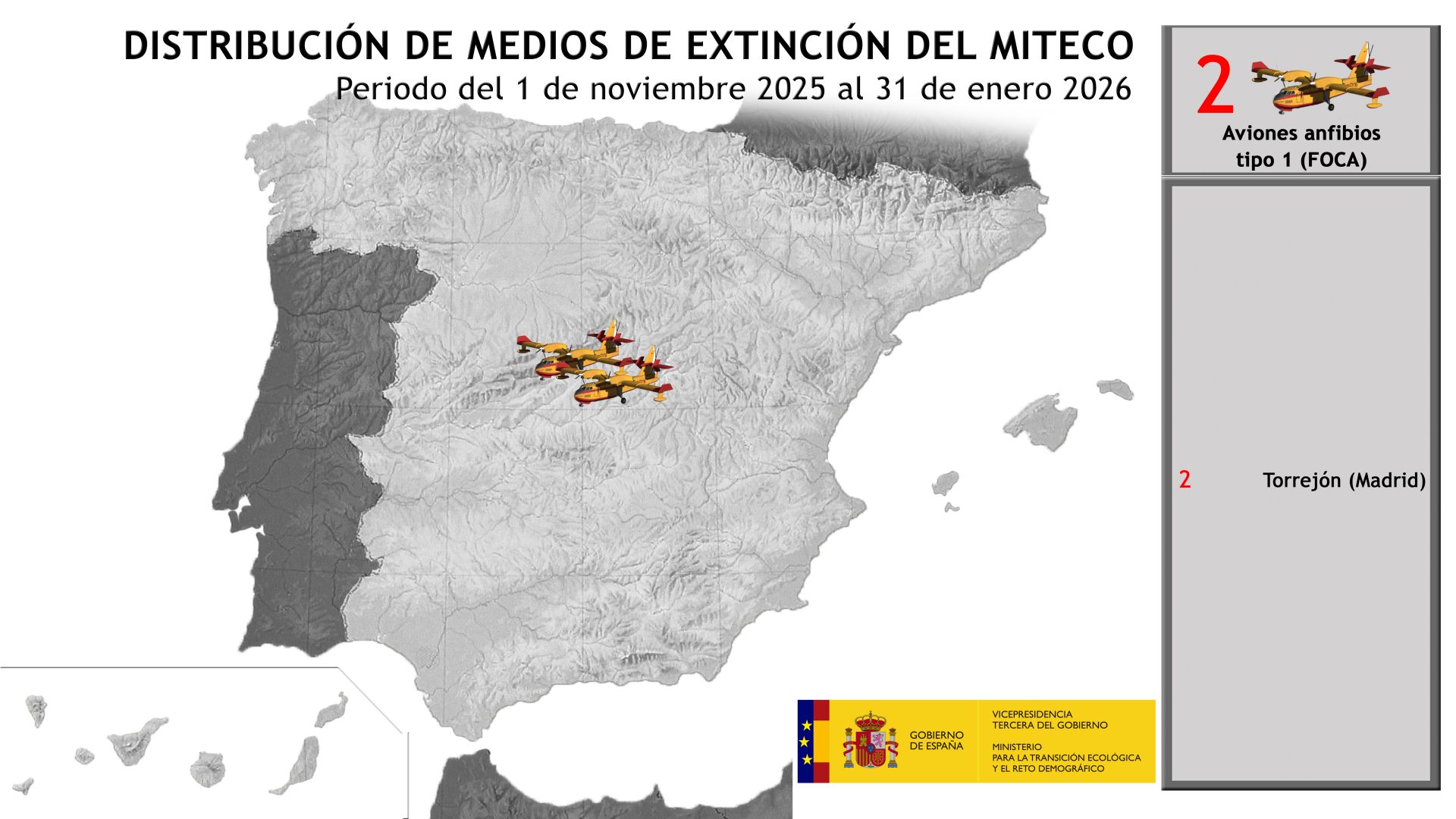 DISTRIBUCIÓN DE MEDIOS DE EXTINCIÓN DEL MITECO
Periodo del 1 de noviembre 2025 al 31 de enero 2026

2
Aviones anfibios tipo 1 (FOCA)

2 Torrejón (Madrid)

GOBIERNO DE ESPAÑA
VICEPRESIDENCIA TERCERA DEL GOBIERNO
MINISTERIO PARA LA TRANSICIÓN ECOLÓGICA Y EL RETO DEMOGRÁFICO